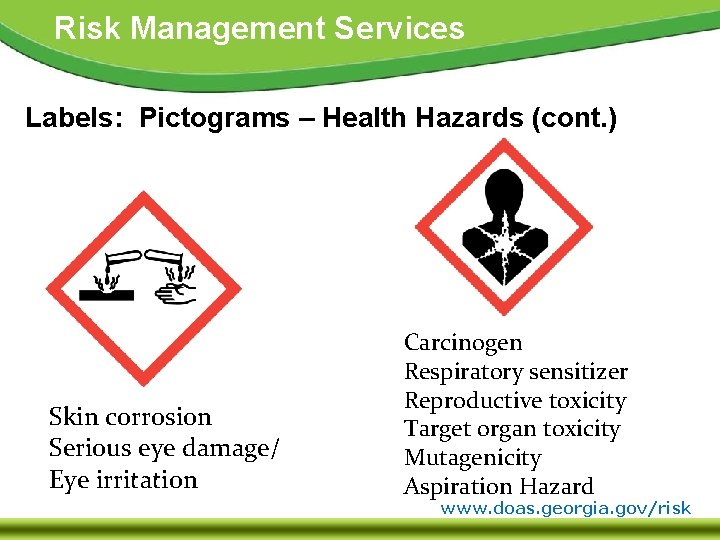 Risk Management Services

Labels: Pictograms – Health Hazards (cont.)

Skin corrosion
Serious eye damage/
Eye irritation

Carcinogen
Respiratory sensitizer
Reproductive toxicity
Target organ toxicity
Mutagenicity
Aspiration Hazard

www.doas.georgia.gov/risk